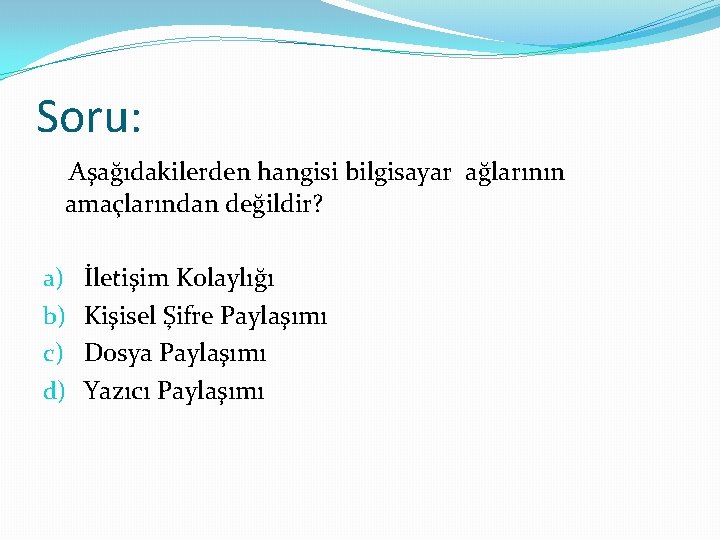 Soru:

Aşağıdakilerden hangisi bilgisayar ağlarının amaçlarından değildir?

a) İletişim Kolaylığı
b) Kişisel Şifre Paylaşımı
c) Dosya Paylaşımı
d) Yazıcı Paylaşımı